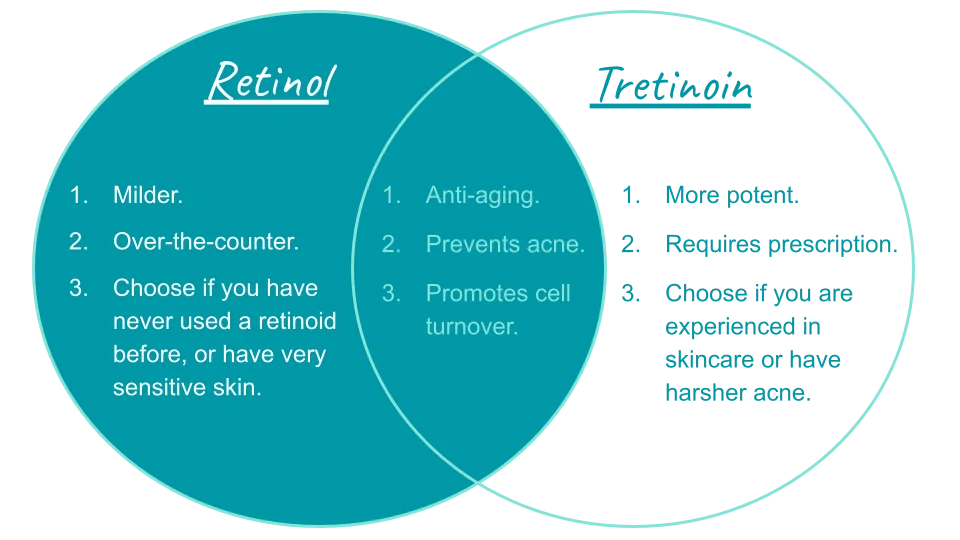 Retinol

1. Milder.
2. Over-the-counter.
3. Choose if you have never used a retinoid before, or have very sensitive skin.

1. Anti-aging.
2. Prevents acne.
3. Promotes cell turnover.

Tretinoin

1. More potent.
2. Requires prescription.
3. Choose if you are experienced in skincare or have harsher acne.